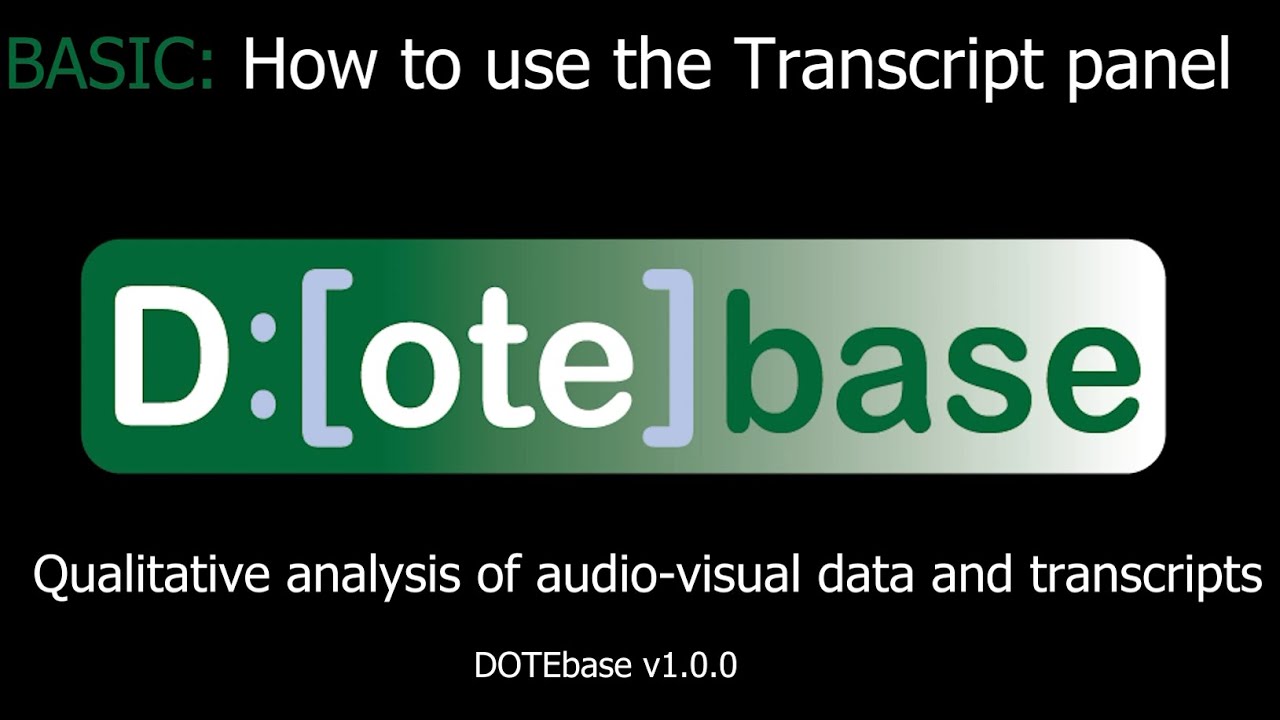 BASIC: How to use the Transcript panel

D:[ote]base

Qualitative analysis of audio-visual data and transcripts

DOTEbase v1.0.0